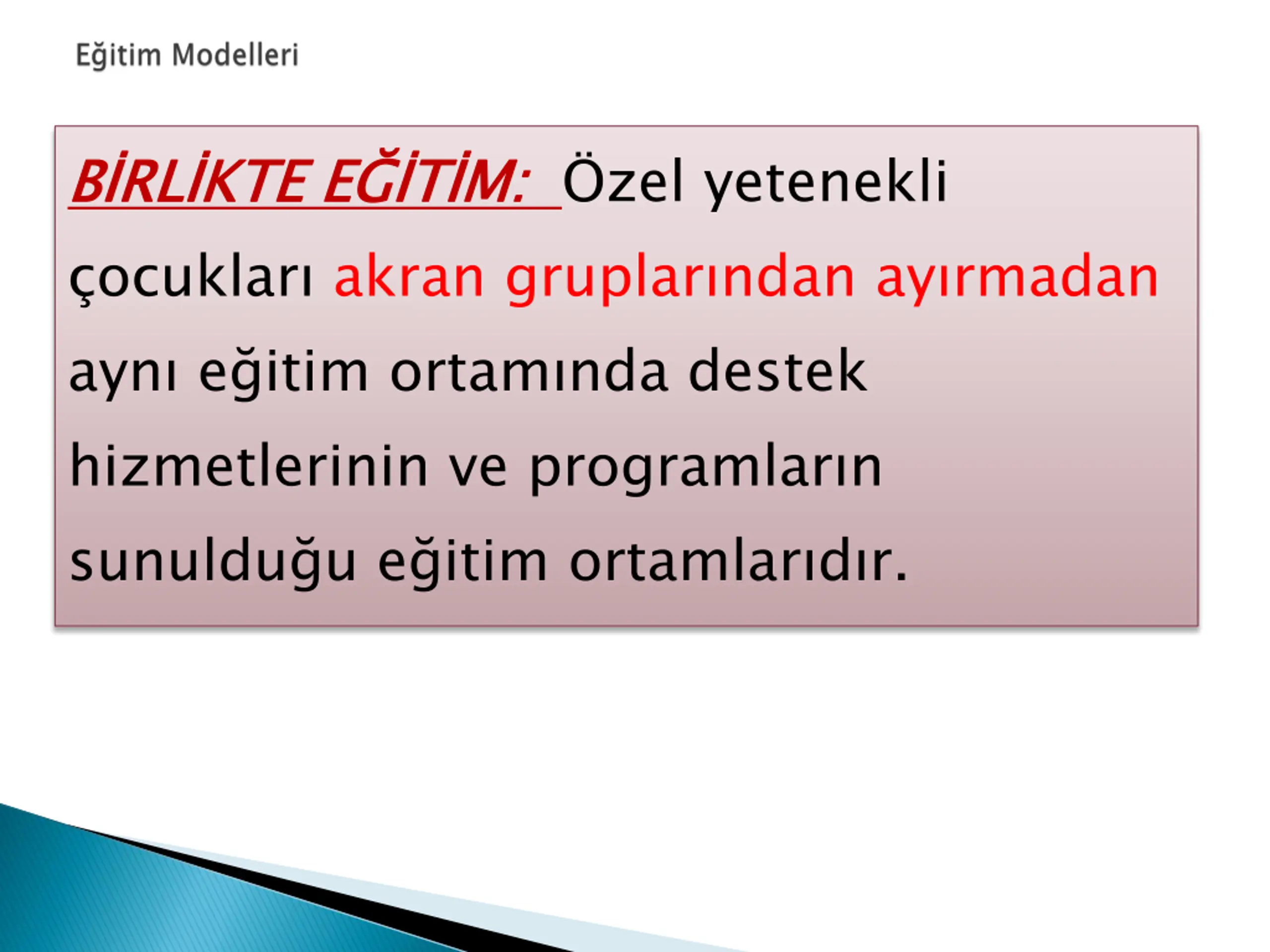 Eğitim Modelleri

BİRLİKTE EĞİTİM: Özel yetenekli çocukları akran gruplarından ayırmadan aynı eğitim ortamında destek hizmetlerinin ve programların sunulduğu eğitim ortamlarıdır.